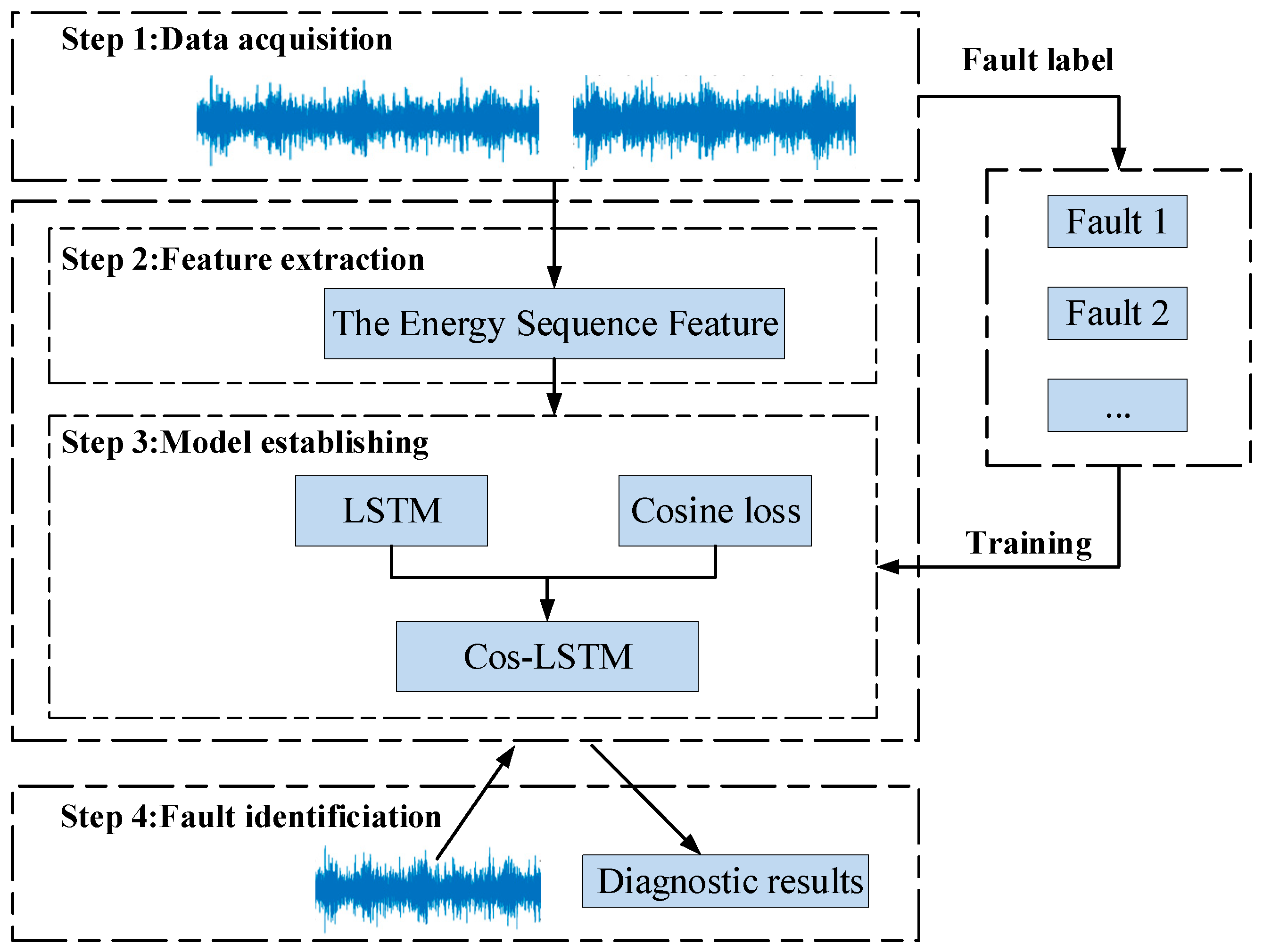 Step 1:Data acquisition

Fault label

Fault 1

Fault 2

...

Step 2:Feature extraction

The Energy Sequence Feature

Step 3:Model establishing

LSTM

Cosine loss

Training

Cos-LSTM

Step 4:Fault identificiation

Diagnostic results